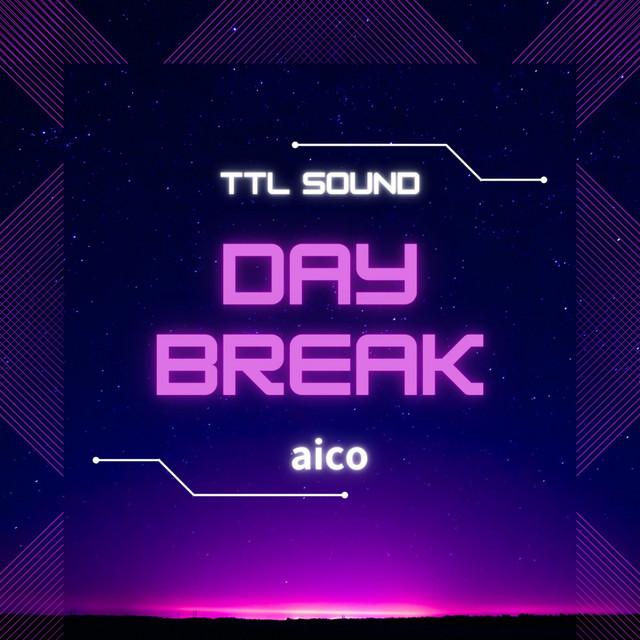 TTL SOUND

DAY BREAK

aico